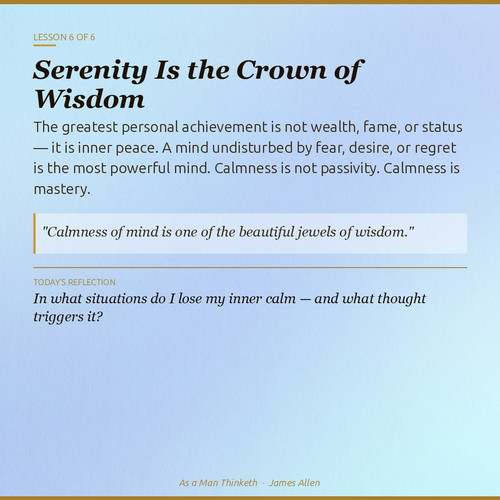 LESSON 6 OF 6

Serenity Is the Crown of Wisdom

The greatest personal achievement is not wealth, fame, or status — it is inner peace. A mind undisturbed by fear, desire, or regret is the most powerful mind. Calmness is not passivity. Calmness is mastery.

"Calmness of mind is one of the beautiful jewels of wisdom."

TODAY'S REFLECTION

In what situations do I lose my inner calm — and what thought triggers it?

As a Man Thinketh · James Allen